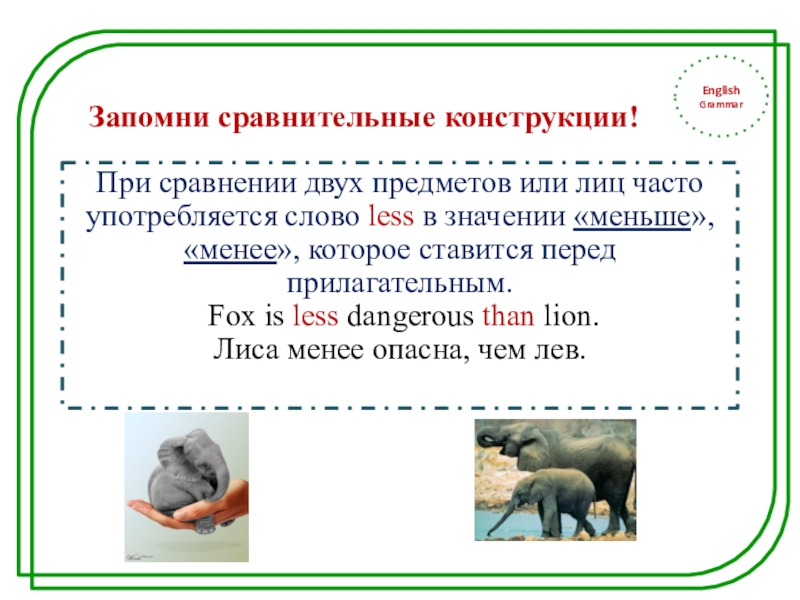 English
Grammar

Запомни сравнительные конструкции!

При сравнении двух предметов или лиц часто употребляется слово less в значении «меньше», «менее», которое ставится перед прилагательным.
Fox is less dangerous than lion.
Лиса менее опасна, чем лев.